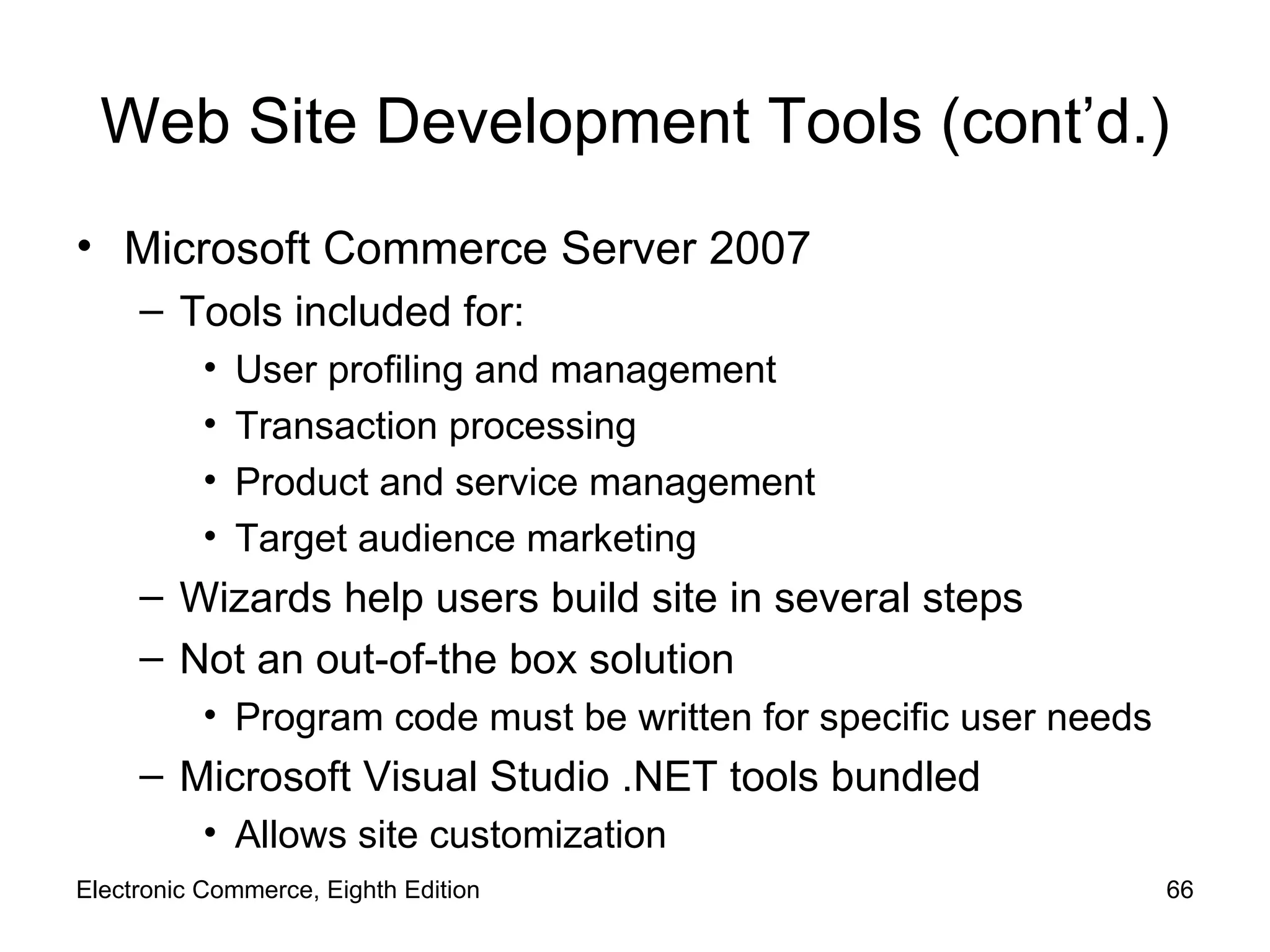 Web Site Development Tools (cont’d.)

• Microsoft Commerce Server 2007
  – Tools included for:
    • User profiling and management
    • Transaction processing
    • Product and service management
    • Target audience marketing
  – Wizards help users build site in several steps
  – Not an out-of-the box solution
    • Program code must be written for specific user needs
  – Microsoft Visual Studio .NET tools bundled
    • Allows site customization

Electronic Commerce, Eighth Edition

66